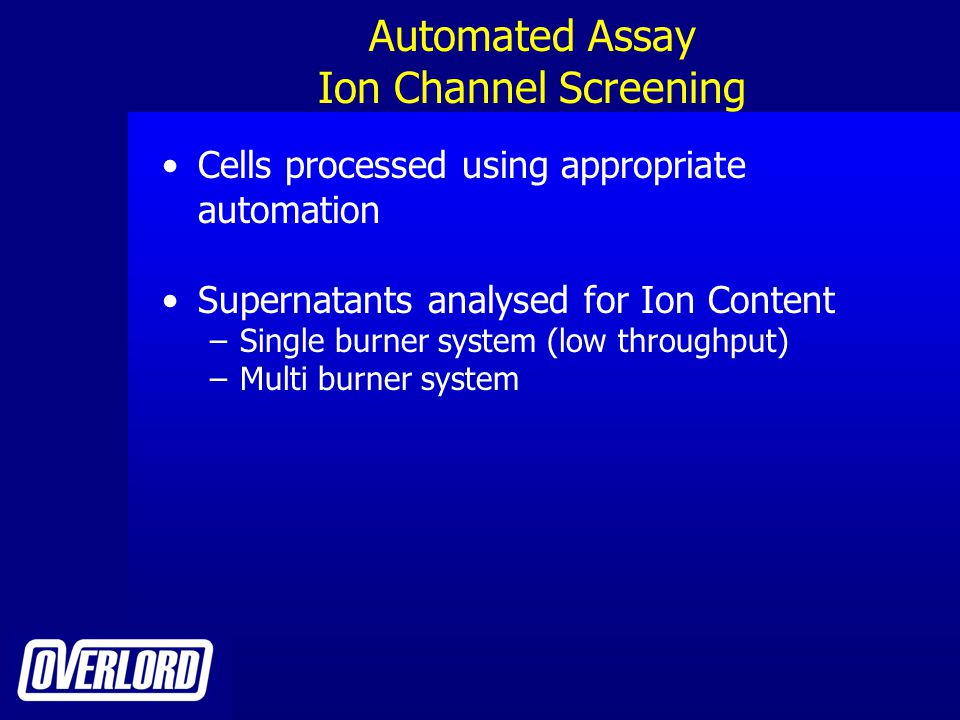 Automated Assay
Ion Channel Screening

• Cells processed using appropriate automation

• Supernatants analysed for Ion Content
– Single burner system (low throughput)
– Multi burner system

OVERLORD